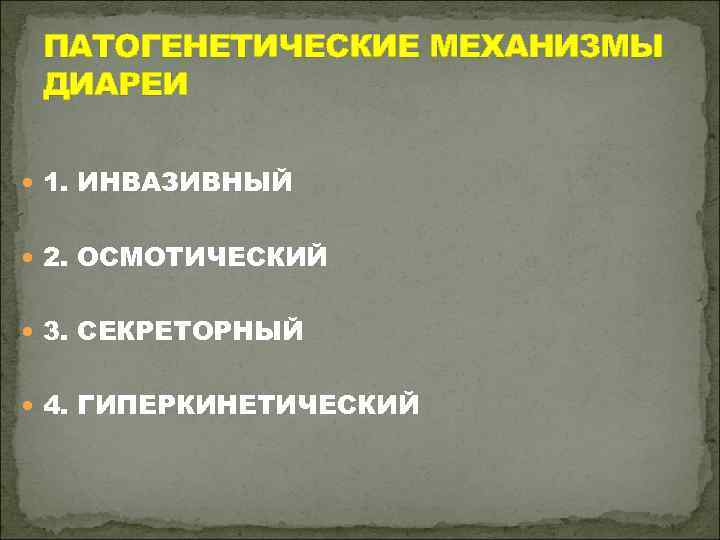 ПАТОГЕНЕТИЧЕСКИЕ МЕХАНИЗМЫ ДИАРЕИ

1. ИНВАЗИВНЫЙ

2. ОСМОТИЧЕСКИЙ

3. СЕКРЕТОРНЫЙ

4. ГИПЕРКИНЕТИЧЕСКИЙ